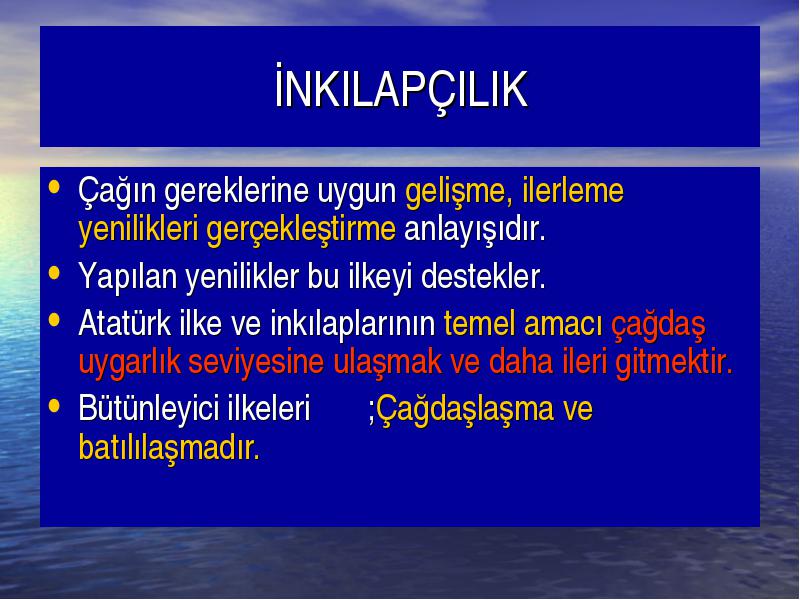 İNKILAPÇILIK

• Çağın gereklerine uygun gelişme, ilerleme yenilikleri gerçekleştirme anlayışıdır.
• Yapılan yenilikler bu ilkeyi destekler.
• Atatürk ilke ve inkılaplarının temel amacı çağdaş uygarlık seviyesine ulaşmak ve daha ileri gitmektir.
• Bütünleyici ilkeleri ;Çağdaşlaşma ve batılılaşmadır.